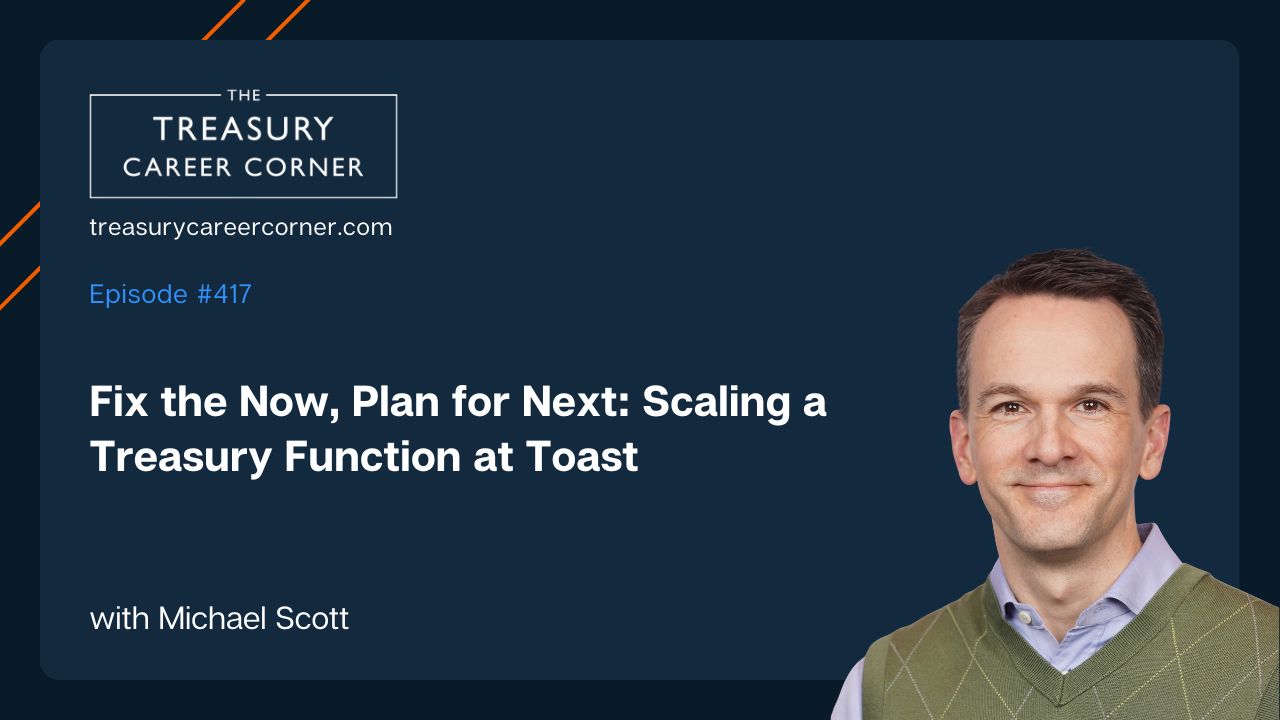 THE
TREASURY
CAREER CORNER

treasurycareercorner.com

Episode #417

Fix the Now, Plan for Next: Scaling a Treasury Function at Toast

with Michael Scott